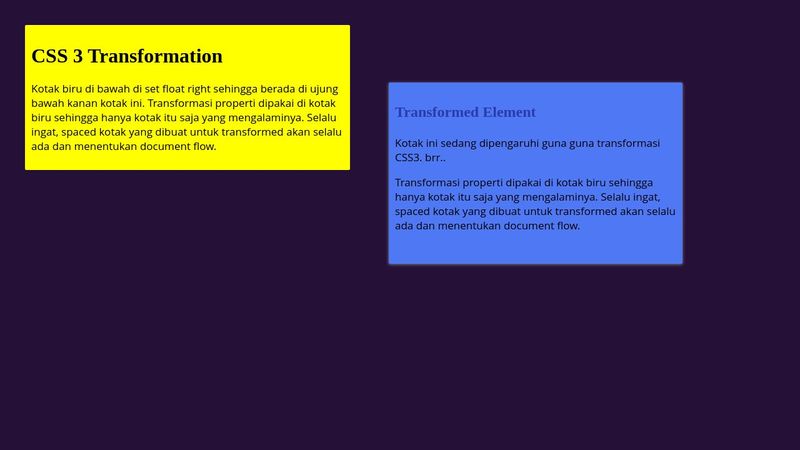 CSS 3 Transformation

Kotak biru di bawah di set float right sehingga berada di ujung bawah kanan kotak ini. Transformasi properti dipakai di kotak biru sehingga hanya kotak itu saja yang mengalaminya. Selalu ingat, spaced kotak yang dibuat untuk transformed akan selalu ada dan menentukan document flow.

Transformed Element

Kotak ini sedang dipengaruhi guna guna transformasi CSS3. brr..

Transformasi properti dipakai di kotak biru sehingga hanya kotak itu saja yang mengalaminya. Selalu ingat, spaced kotak yang dibuat untuk transformed akan selalu ada dan menentukan document flow.